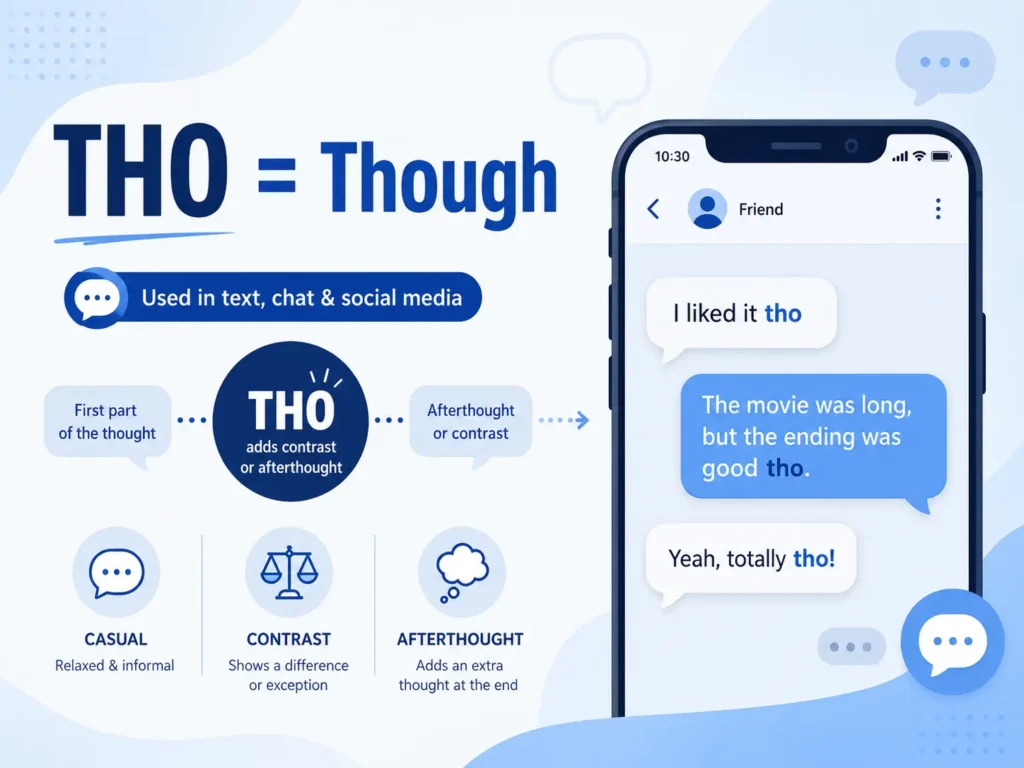 THO = Though

Used in text, chat & social media

First part of the thought

THO
adds contrast or afterthought

Afterthought or contrast

CASUAL
Relaxed & informal

CONTRAST
Shows a difference or exception

AFTERTHOUGHT
Adds an extra thought at the end

10:30

Friend

I liked it tho

The movie was long, but the ending was good tho.

Yeah, totally tho!